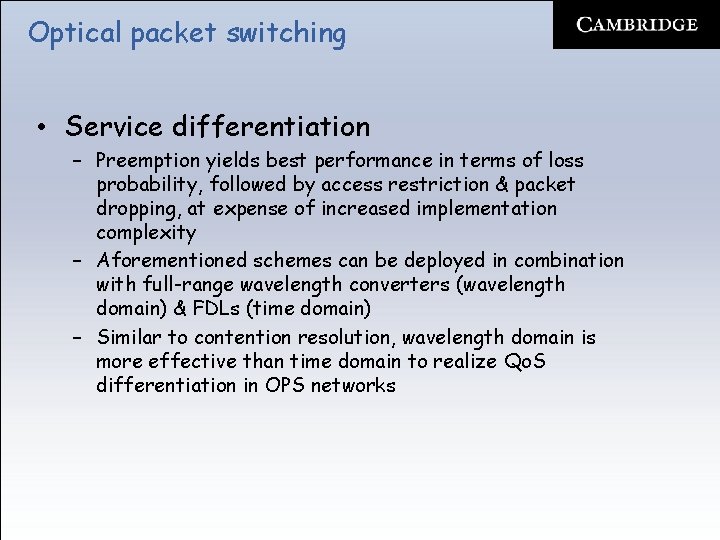 Optical packet switching

CAMBRIDGE

• Service differentiation
  – Preemption yields best performance in terms of loss probability, followed by access restriction & packet dropping, at expense of increased implementation complexity
  – Aforementioned schemes can be deployed in combination with full-range wavelength converters (wavelength domain) & FDLs (time domain)
  – Similar to contention resolution, wavelength domain is more effective than time domain to realize QoS differentiation in OPS networks